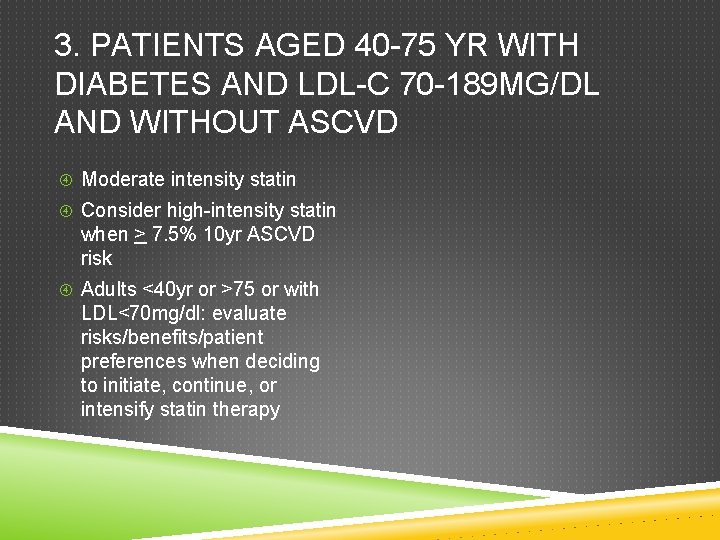 3. PATIENTS AGED 40-75 YR WITH DIABETES AND LDL-C 70-189MG/DL AND WITHOUT ASCVD

④ Moderate intensity statin
④ Consider high-intensity statin when $\geq$ 7.5% 10yr ASCVD risk
④ Adults <40yr or >75 or with LDL<70mg/dl: evaluate risks/benefits/patient preferences when deciding to initiate, continue, or intensify statin therapy